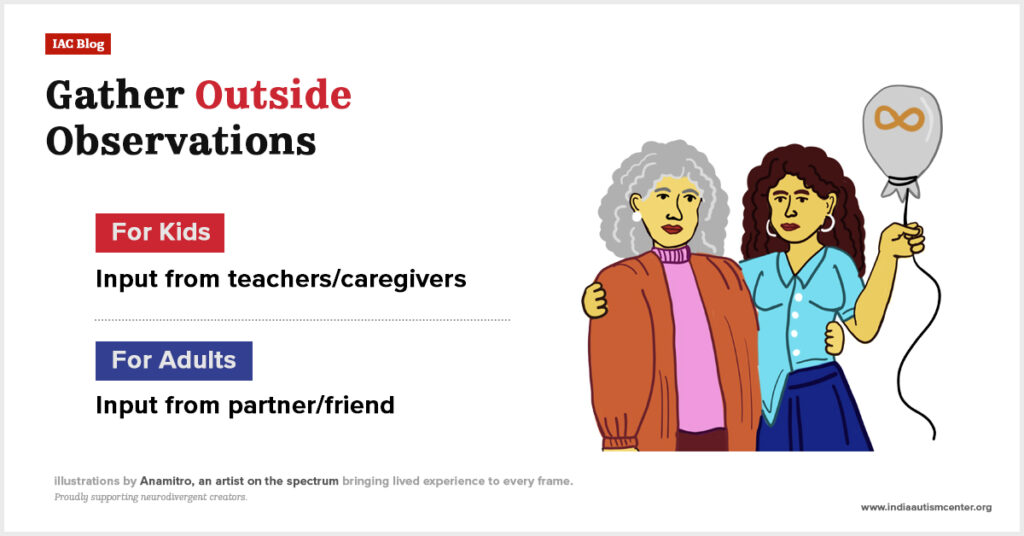 IAC Blog

Gather Outside Observations

For Kids

Input from teachers/caregivers

For Adults

Input from partner/friend

illustrations by Anamitro, an artist on the spectrum bringing lived experience to every frame.
Proudly supporting neurodivergent creators.

www.indiaautismcenter.org